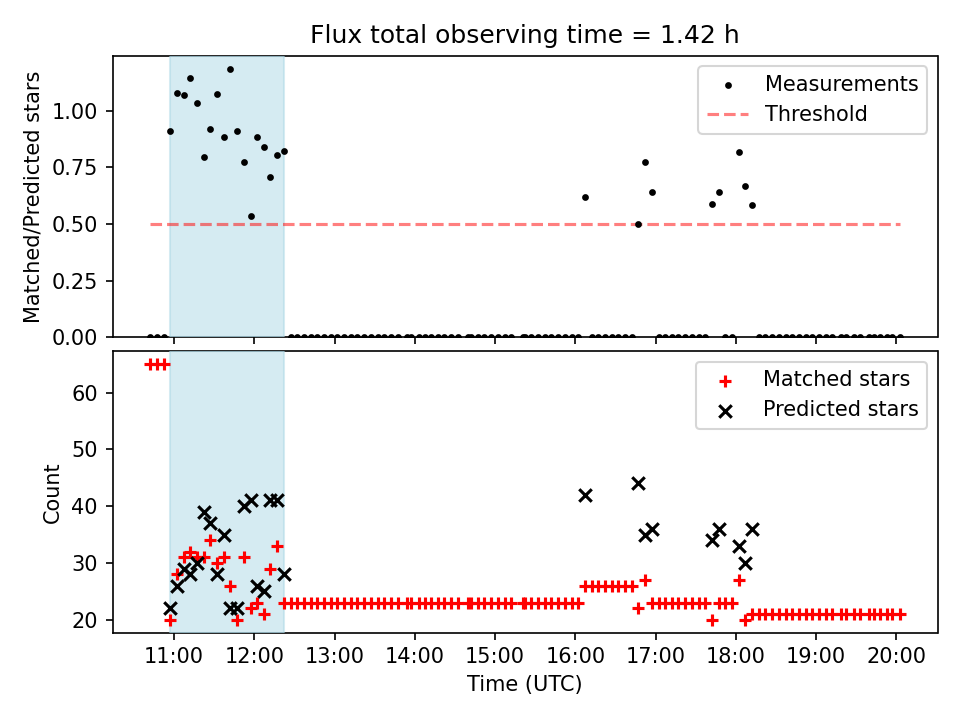 Flux total observing time = 1.42 h

Matched/Predicted stars

1.00
0.75
0.50
0.25
0.00

Measurements
Threshold

Count

60
50
40
30
20

Matched stars
Predicted stars

11:00 12:00 13:00 14:00 15:00 16:00 17:00 18:00 19:00 20:00

Time (UTC)